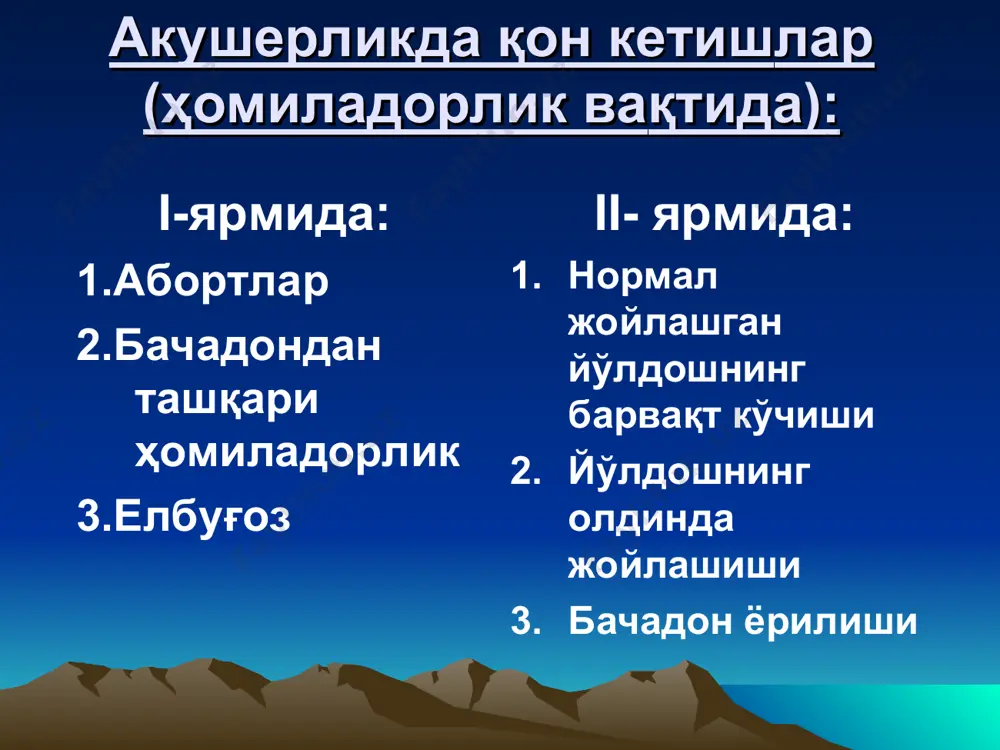 Акушерликда қон кетишлар (ҳомиладорлик вақтида):

I-ярмида:

1.Абортлар

2.Бачадондан ташқари ҳомиладорлик

3.Елбуғоз

II- ярмида:

1. Нормал жойлашган йўлдошнинг барвақт кўчиши

2. Йўлдошнинг олдинда жойлашиши

3. Бачадон ёрилиши